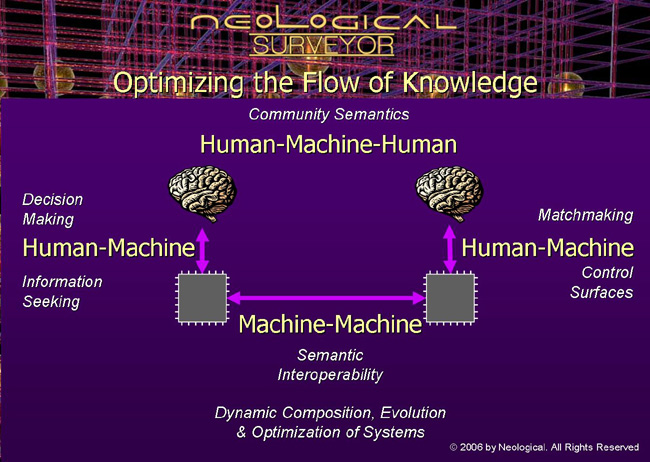 NEOLOGICAL
SURVEYOR
Optimizing the Flow of Knowledge

Community Semantics

Human-Machine-Human

Decision Making

Human-Machine

Information Seeking

Matchmaking

Human-Machine

Control Surfaces

Machine-Machine

Semantic Interoperability

Dynamic Composition, Evolution & Optimization of Systems

© 2006 by Neological. All Rights Reserved